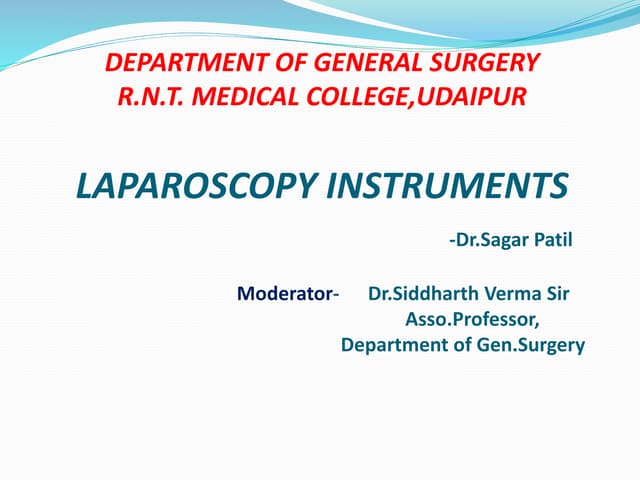 DEPARTMENT OF GENERAL SURGERY
R.N.T. MEDICAL COLLEGE,UDAIPUR

LAPAROSCOPY INSTRUMENTS

-Dr.Sagar Patil

Moderator- Dr.Siddharth Verma Sir
Asso.Professor,
Department of Gen.Surgery